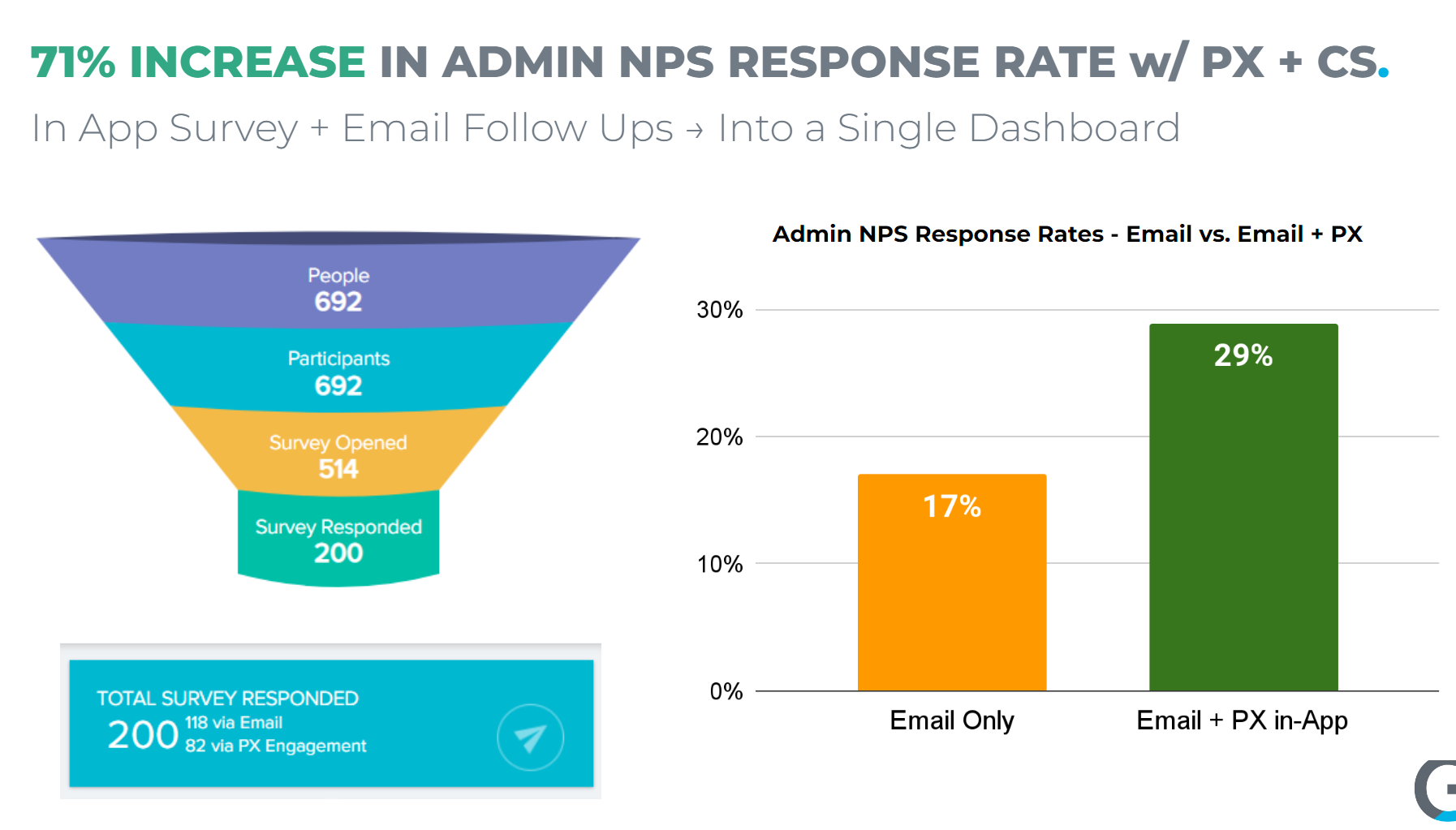 71% INCREASE IN ADMIN NPS RESPONSE RATE w/ PX + CS.

In App Survey + Email Follow Ups → Into a Single Dashboard

People
692

Participants
692

Survey Opened
514

Survey Responded
200

TOTAL SURVEY RESPONDED
200 118 via Email
82 via PX Engagement

Admin NPS Response Rates - Email vs. Email + PX

30%
20%
10%
0%

17%
29%

Email Only
Email + PX in-App